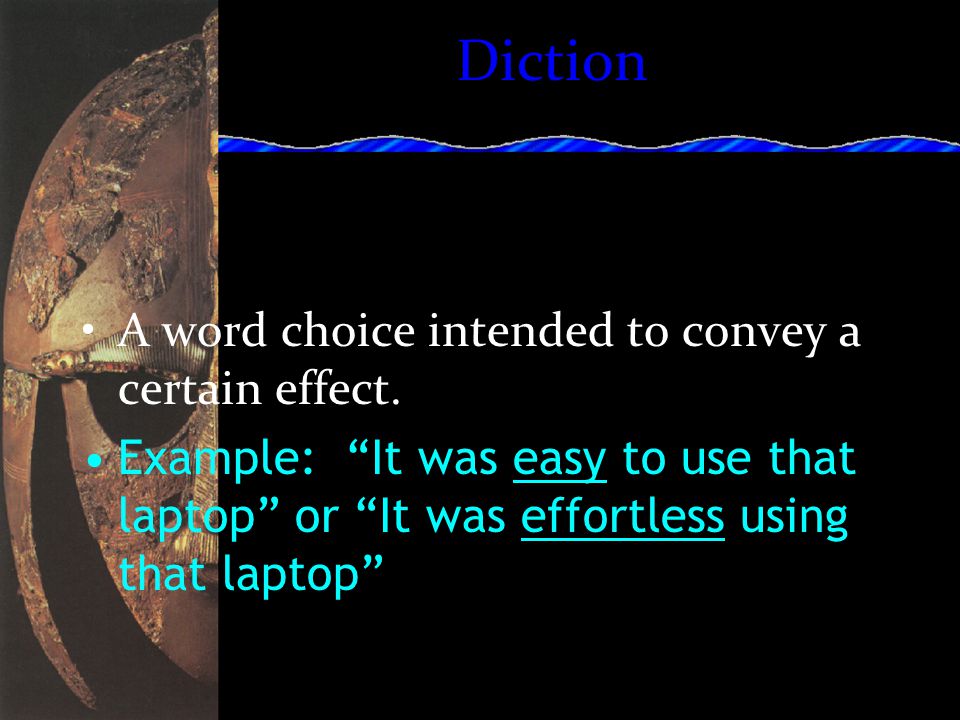 Diction

• A word choice intended to convey a certain effect.

• Example: “It was easy to use that laptop” or “It was effortless using that laptop”